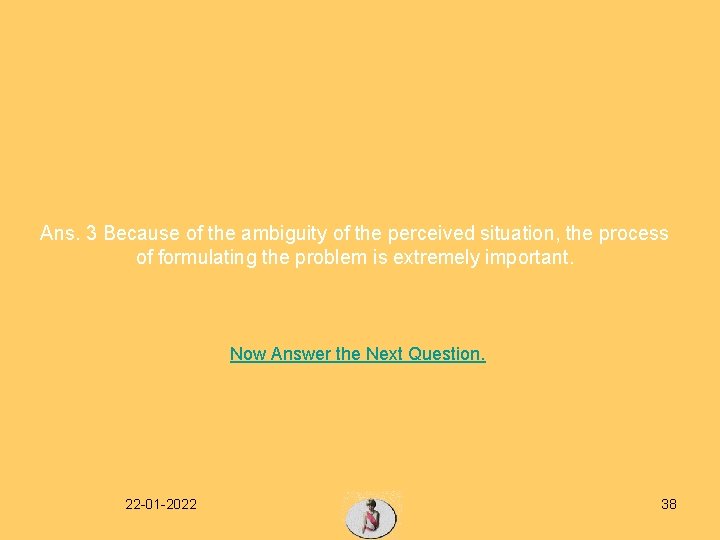 Ans. 3 Because of the ambiguity of the perceived situation, the process of formulating the problem is extremely important.

Now Answer the Next Question.

22-01-2022

38